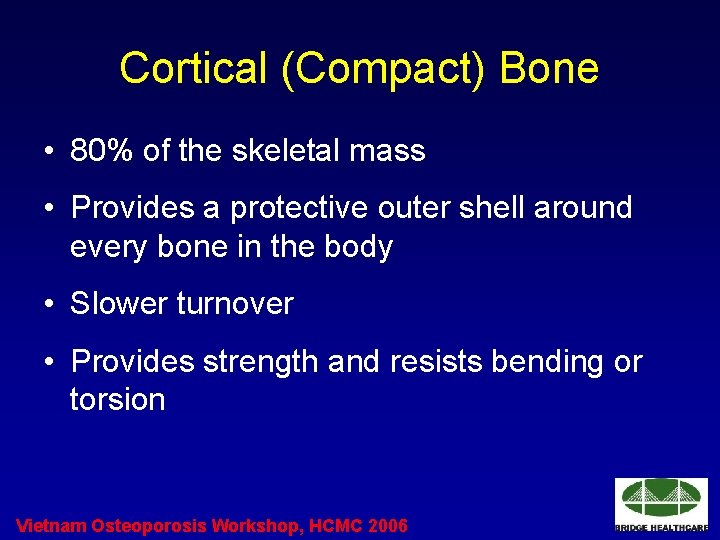 Cortical (Compact) Bone

• 80% of the skeletal mass

• Provides a protective outer shell around every bone in the body

• Slower turnover

• Provides strength and resists bending or torsion

Vietnam Osteoporosis Workshop, HCMC 2006

BRIDGE HEALTHCARE